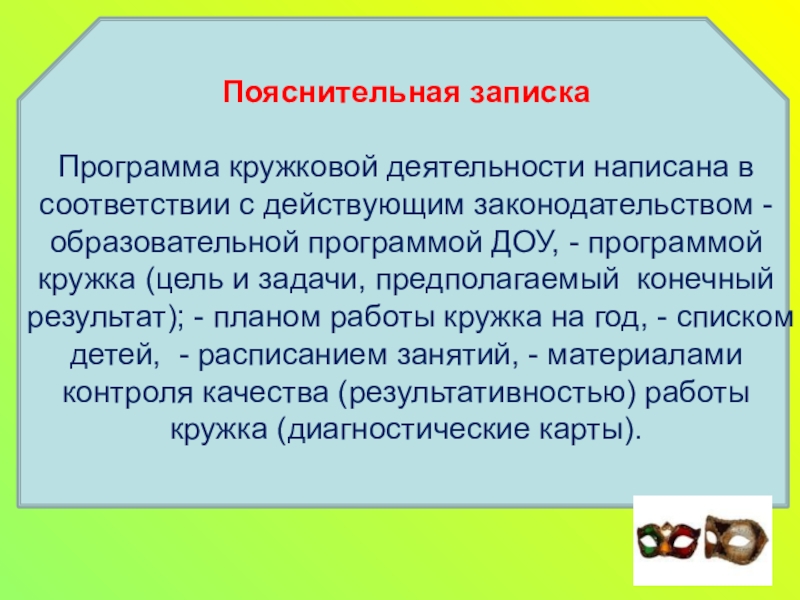 Пояснительная записка

Программа кружковой деятельности написана в соответствии с действующим законодательством - образовательной программой ДОУ, - программой кружка (цель и задачи, предполагаемый конечный результат); - планом работы кружка на год, - списком детей, - расписанием занятий, - материалами контроля качества (результативностью) работы кружка (диагностические карты).